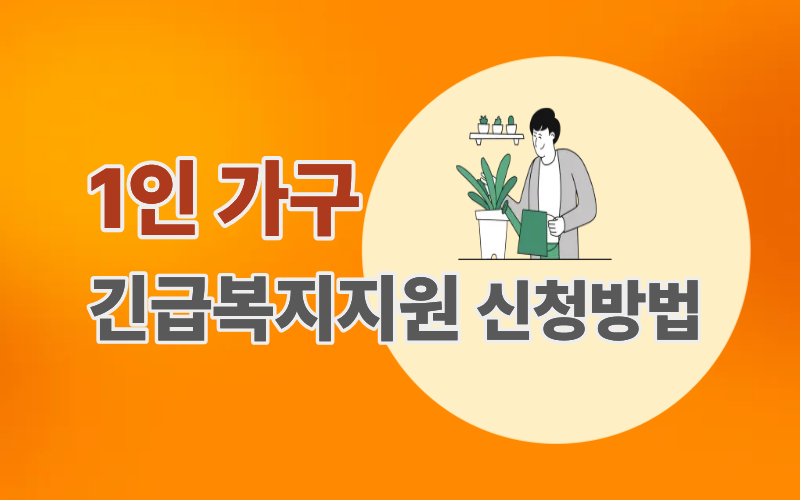 1인 가구

긴급복지지원 신청방법